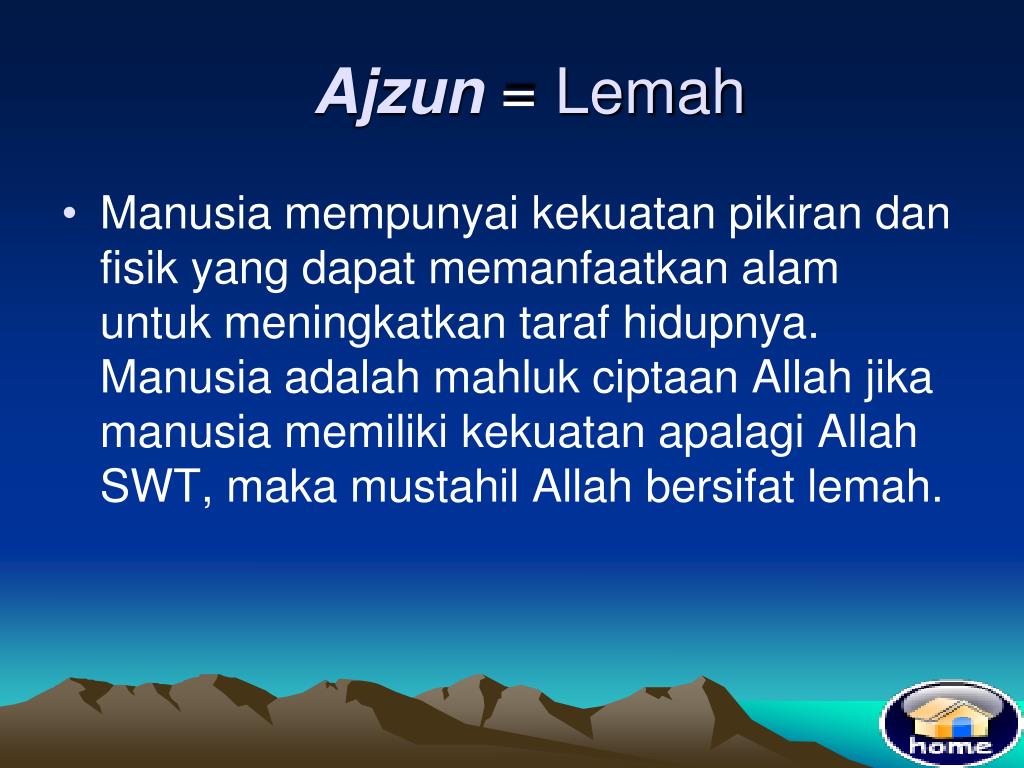 Ajzun = Lemah

• Manusia mempunyai kekuatan pikiran dan fisik yang dapat memanfaatkan alam untuk meningkatkan taraf hidupnya. Manusia adalah mahluk ciptaan Allah jika manusia memiliki kekuatan apalagi Allah SWT, maka mustahil Allah bersifat lemah.

home